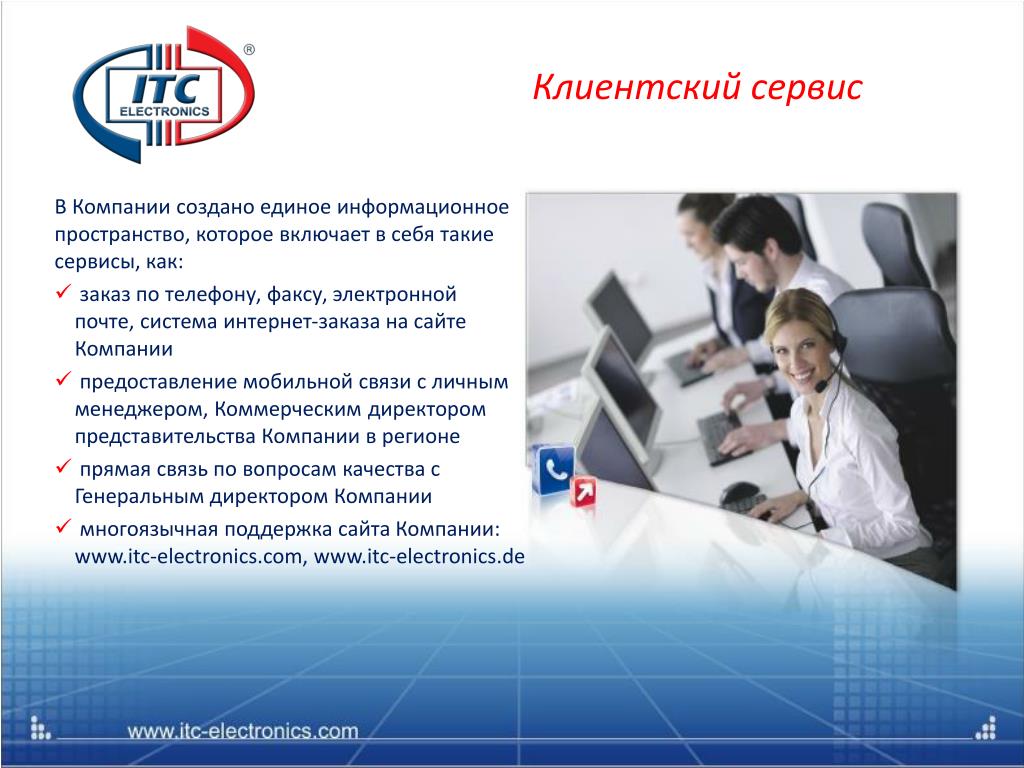 ITC ELECTRONICS ®

Клиентский сервис

В Компании создано единое информационное пространство, которое включает в себя такие сервисы, как:

✓ заказ по телефону, факсу, электронной почте, система интернет-заказа на сайте Компании

✓ предоставление мобильной связи с личным менеджером, Коммерческим директором представительства Компании в регионе

✓ прямая связь по вопросам качества с Генеральным директором Компании

✓ многоязычная поддержка сайта Компании: www.itc-electronics.com, www.itc-electronics.de

www.itc-electronics.com